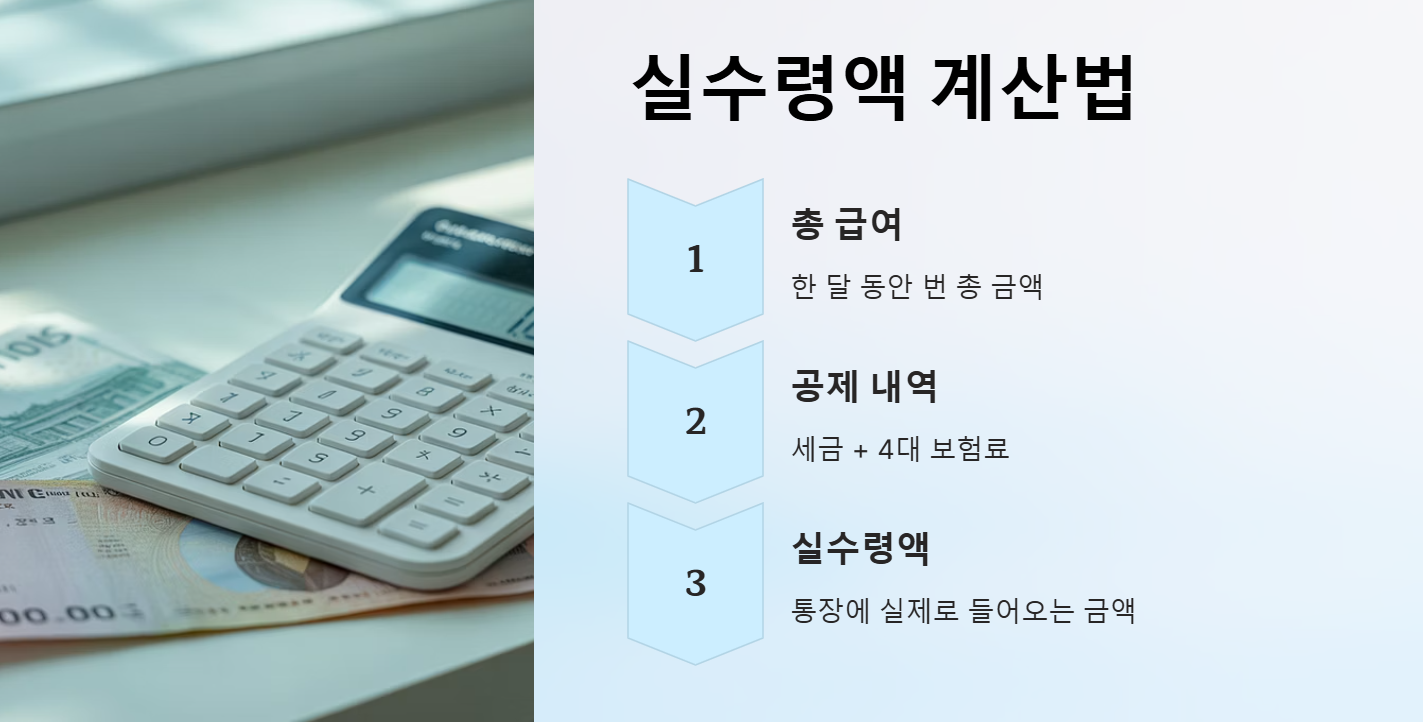 실수령액 계산법

1

총 급여

한 달 동안 번 총 금액

2

공제 내역

세금 + 4대 보험료

3

실수령액

통장에 실제로 들어오는 금액